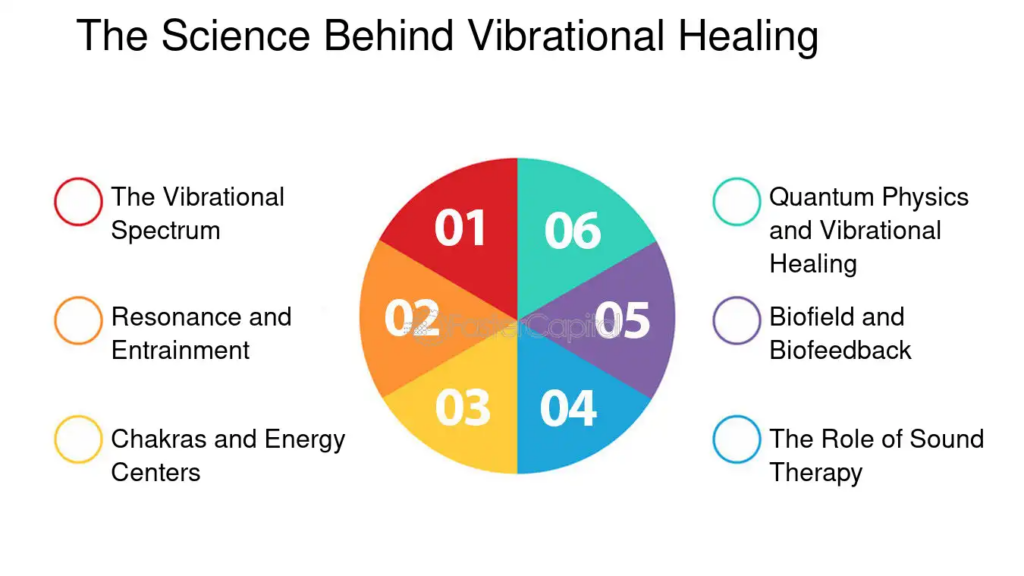 The Science Behind Vibrational Healing

The Vibrational Spectrum

Resonance and Entrainment

Chakras and Energy Centers

01

02

03

04

05

06

FasterCapital

Quantum Physics and Vibrational Healing

Biofield and Biofeedback

The Role of Sound Therapy